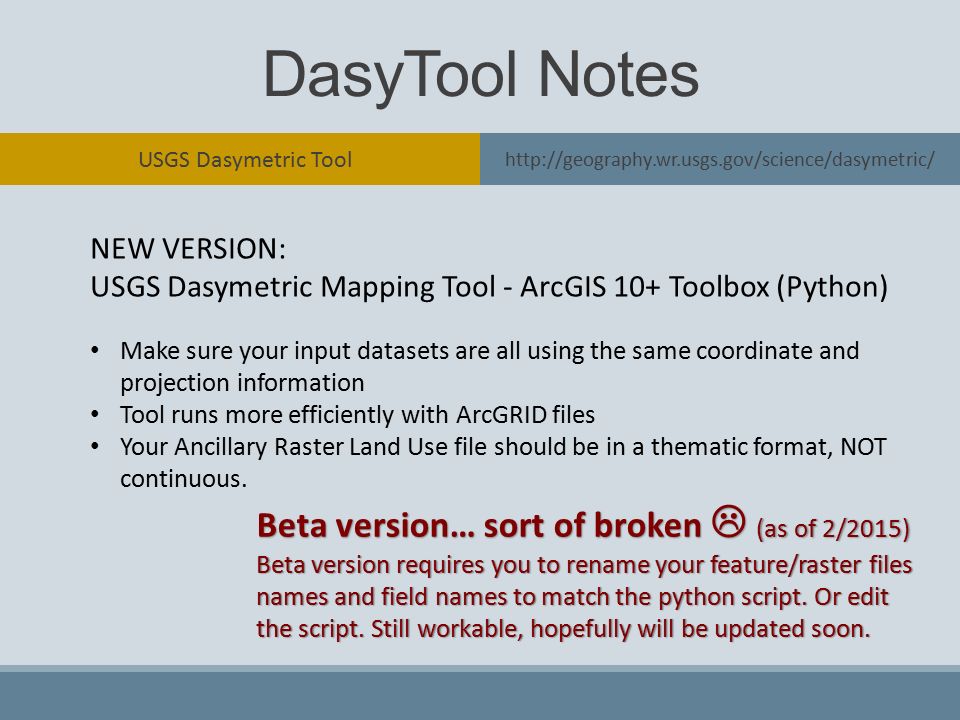 DasyTool Notes

USGS Dasymetric Tool

http://geography.wr.usgs.gov/science/dasymetric/

NEW VERSION:
USGS Dasymetric Mapping Tool - ArcGIS 10+ Toolbox (Python)

• Make sure your input datasets are all using the same coordinate and projection information
• Tool runs more efficiently with ArcGRID files
• Your Ancillary Raster Land Use file should be in a thematic format, NOT continuous.

Beta version… sort of broken ☹ (as of 2/2015)
Beta version requires you to rename your feature/raster files names and field names to match the python script. Or edit the script. Still workable, hopefully will be updated soon.